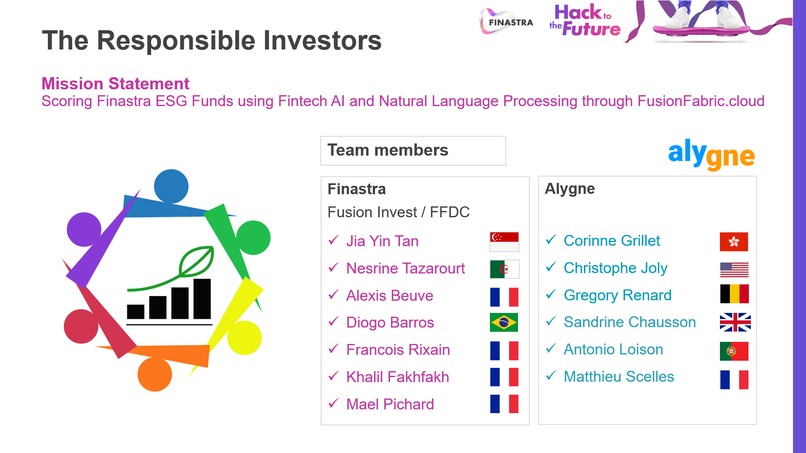 FINASTRA

Hack to the Future

The Responsible Investors

Mission Statement
Scoring Finastra ESG Funds using Fintech AI and Natural Language Processing through FusionFabric.cloud

Team members

alygne

Finastra
Fusion Invest / FFDC
✓ Jia Yin Tan
✓ Nesrine Tazarourt
✓ Alexis Beuve
✓ Diogo Barros
✓ Francois Rixain
✓ Khalil Fakhfakh
✓ Mael Pichard

Alygne
✓ Corinne Grillet
✓ Christophe Joly
✓ Gregory Renard
✓ Sandrine Chausson
✓ Antonio Loison
✓ Matthieu Scelles